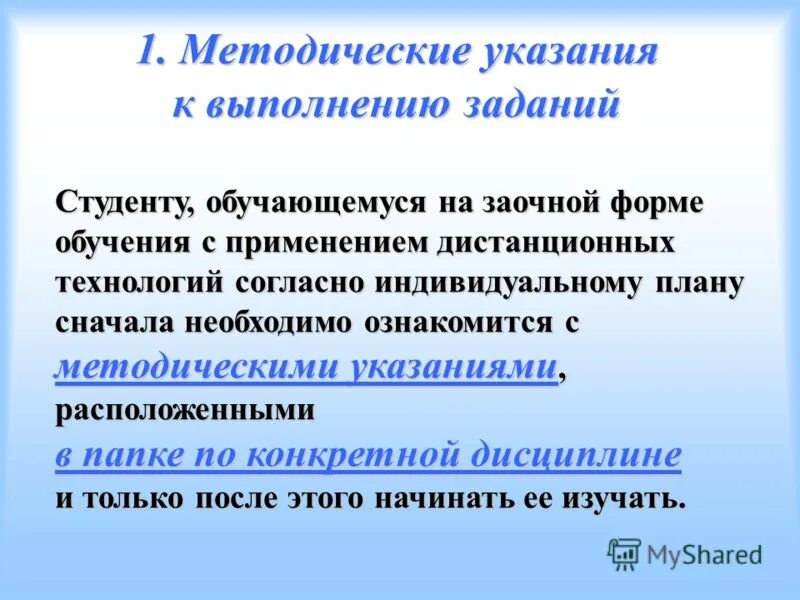 1. Методические указания к выполнению заданий

Студенту, обучающемуся на заочной форме обучения с применением дистанционных технологий согласно индивидуальному плану сначала необходимо ознакомится с методическими указаниями, расположенными в папке по конкретной дисциплине и только после этого начинать ее изучать.

MyShared